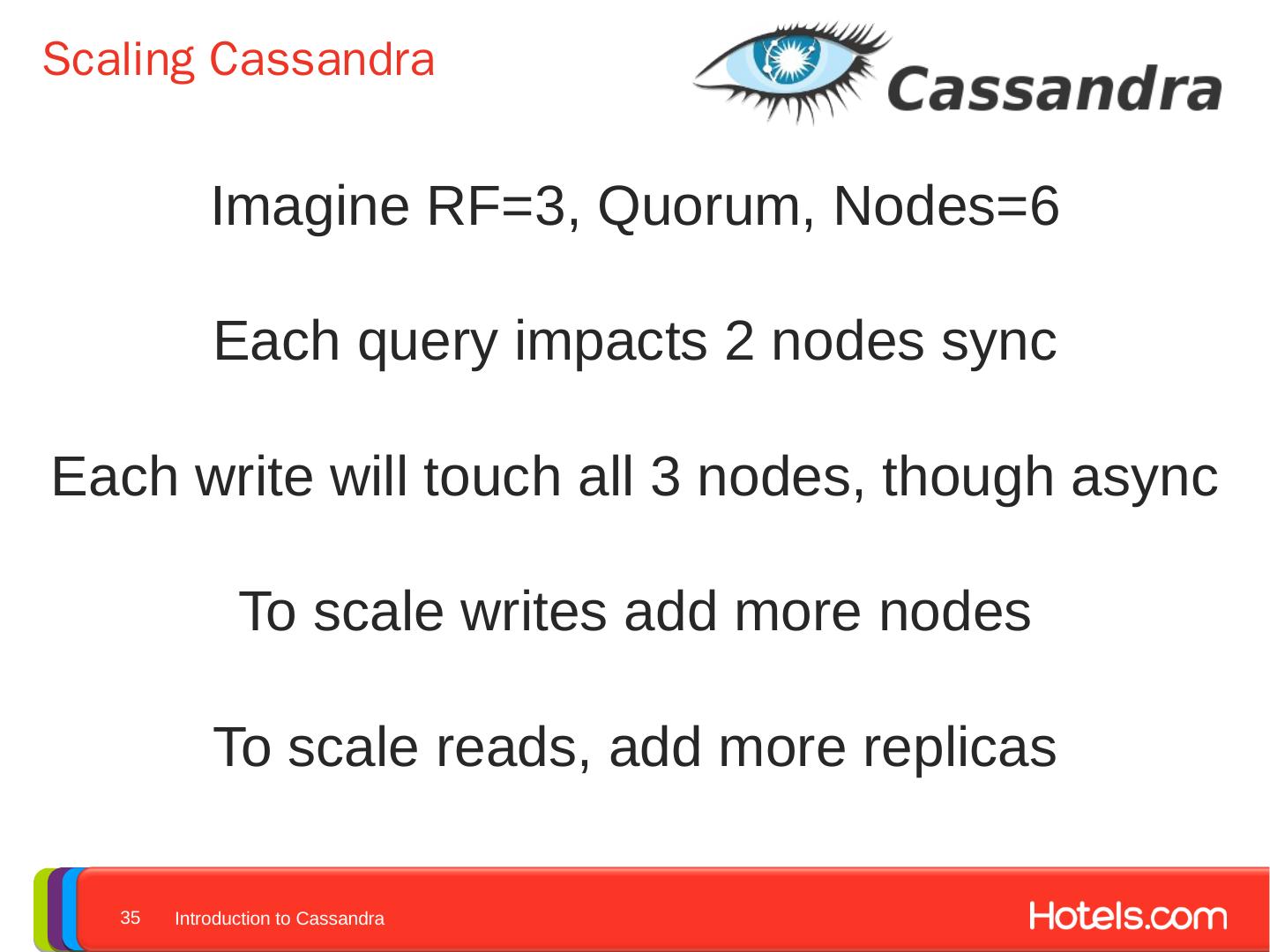 Scaling Cassandra

Cassandra

Imagine RF=3, Quorum, Nodes=6

Each query impacts 2 nodes sync

Each write will touch all 3 nodes, though async

To scale writes add more nodes

To scale reads, add more replicas

35 Introduction to Cassandra

Hotels.com